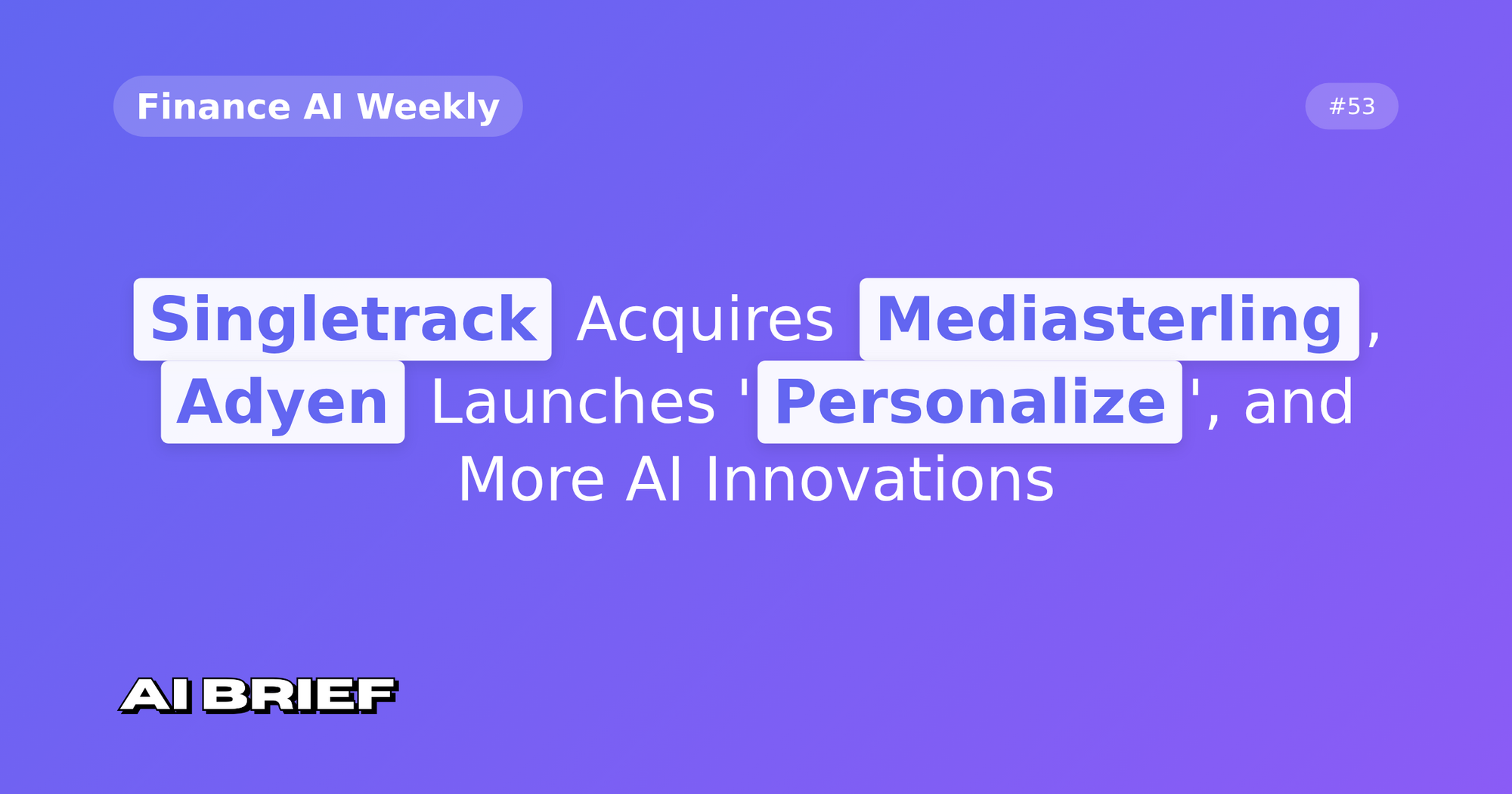 Finance AI Weekly

#53

Singletrack Acquires Mediasterling, Adyen Launches 'Personalize', and More AI Innovations

AI BRIEF